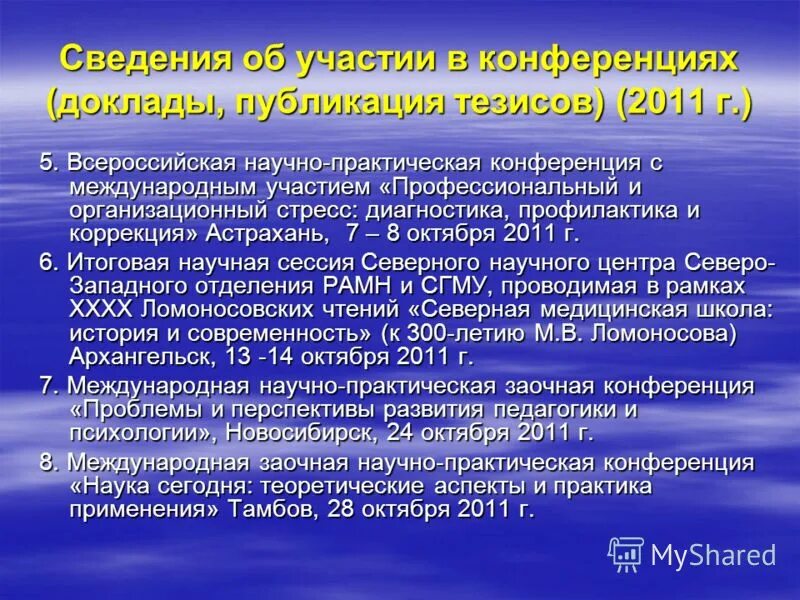 Сведения об участии в конференциях (доклады, публикация тезисов) (2011 г.)

5. Всероссийская научно-практическая конференция с международным участием «Профессиональный и организационный стресс: диагностика, профилактика и коррекция» Астрахань, 7 – 8 октября 2011 г.

6. Итоговая научная сессия Северного научного центра Северо-Западного отделения РАМН и СГМУ, проводимая в рамках XXXX Ломоносовских чтений «Северная медицинская школа: история и современность» (к 300-летию М.В. Ломоносова) Архангельск, 13 -14 октября 2011 г.

7. Международная научно-практическая заочная конференция «Проблемы и перспективы развития педагогики и психологии», Новосибирск, 24 октября 2011 г.

8. Международная заочная научно-практическая конференция «Наука сегодня: теоретические аспекты и практика применения» Тамбов, 28 октября 2011 г.

MyShared